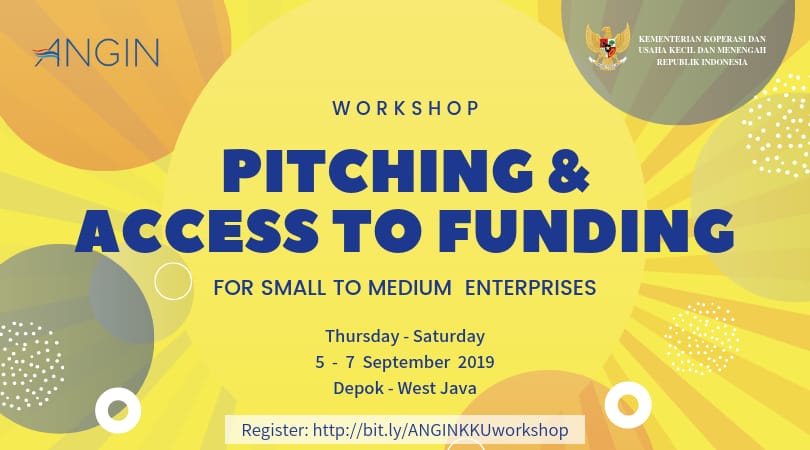 ANGIN

KEMENTERIAN KOPERASI DAN USAHA KECIL DAN MENENGAH REPUBLIK INDONESIA

WORKSHOP

PITCHING & ACCESS TO FUNDING

FOR SMALL TO MEDIUM ENTERPRISES

Thursday - Saturday
5 - 7 September 2019
Depok - West Java

Register: http://bit.ly/ANGINKKUworkshop